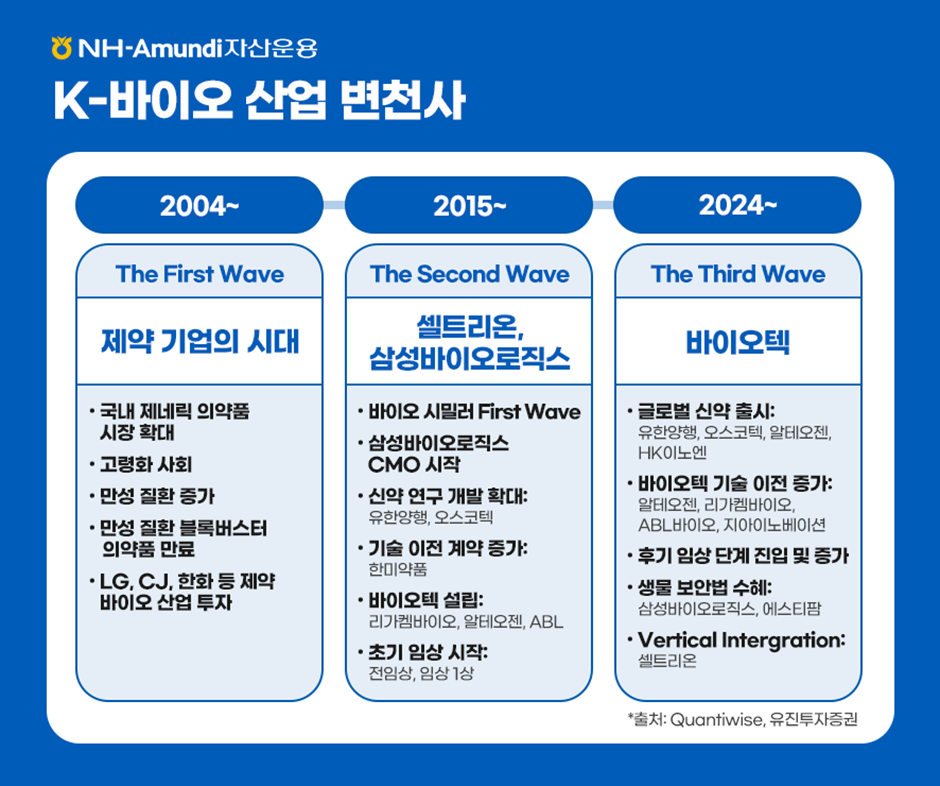 NH-Amundi자산운용

K-바이오 산업 변천사

2004~

The First Wave

제약 기업의 시대

• 국내 제네릭 의약품 시장 확대
• 고령화 사회
• 만성 질환 증가
• 만성 질환 블록버스터 의약품 만료
• LG, CJ, 한화 등 제약 바이오 산업 투자

2015~

The Second Wave

셀트리온, 삼성바이오로직스

• 바이오 시밀러 First Wave
• 삼성바이오로직스 CMO 시작
• 신약 연구 개발 확대: 유한양행, 오스코텍
• 기술 이전 계약 증가: 한미약품
• 바이오텍 설립: 리가켐바이오, 알테오젠, ABL
• 초기 임상 시작: 전임상, 임상 1상

2024~

The Third Wave

바이오텍

• 글로벌 신약 출시: 유한양행, 오스코텍, 알테오젠, HK이노엔
• 바이오텍 기술 이전 증가: 알테오젠, 리가켐바이오, ABL바이오, 지아이노베이션
• 후기 임상 단계 진입 및 증가
• 생물 보안법 수혜: 삼성바이오로직스, 에스티팜
• Vertical Intergration: 셀트리온

*출처: Quantiwise, 유진투자증권